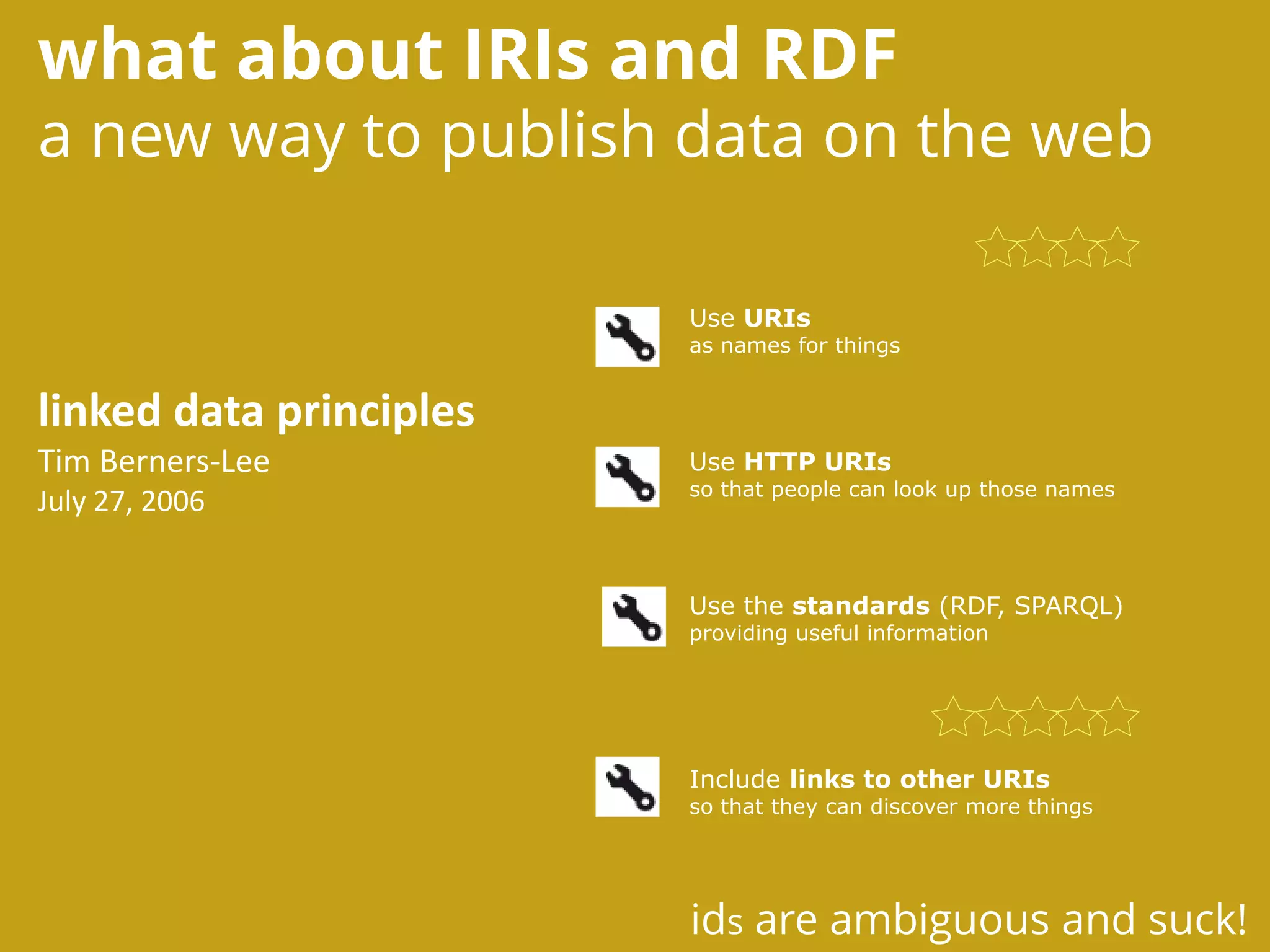 what about IRIs and RDF
a new way to publish data on the web

linked data principles
Tim Berners-Lee
July 27, 2006

Use URIs
as names for things

Use HTTP URIs
so that people can look up those names

Use the standards (RDF, SPARQL)
providing useful information

Include links to other URIs
so that they can discover more things

ids are ambiguous and suck!